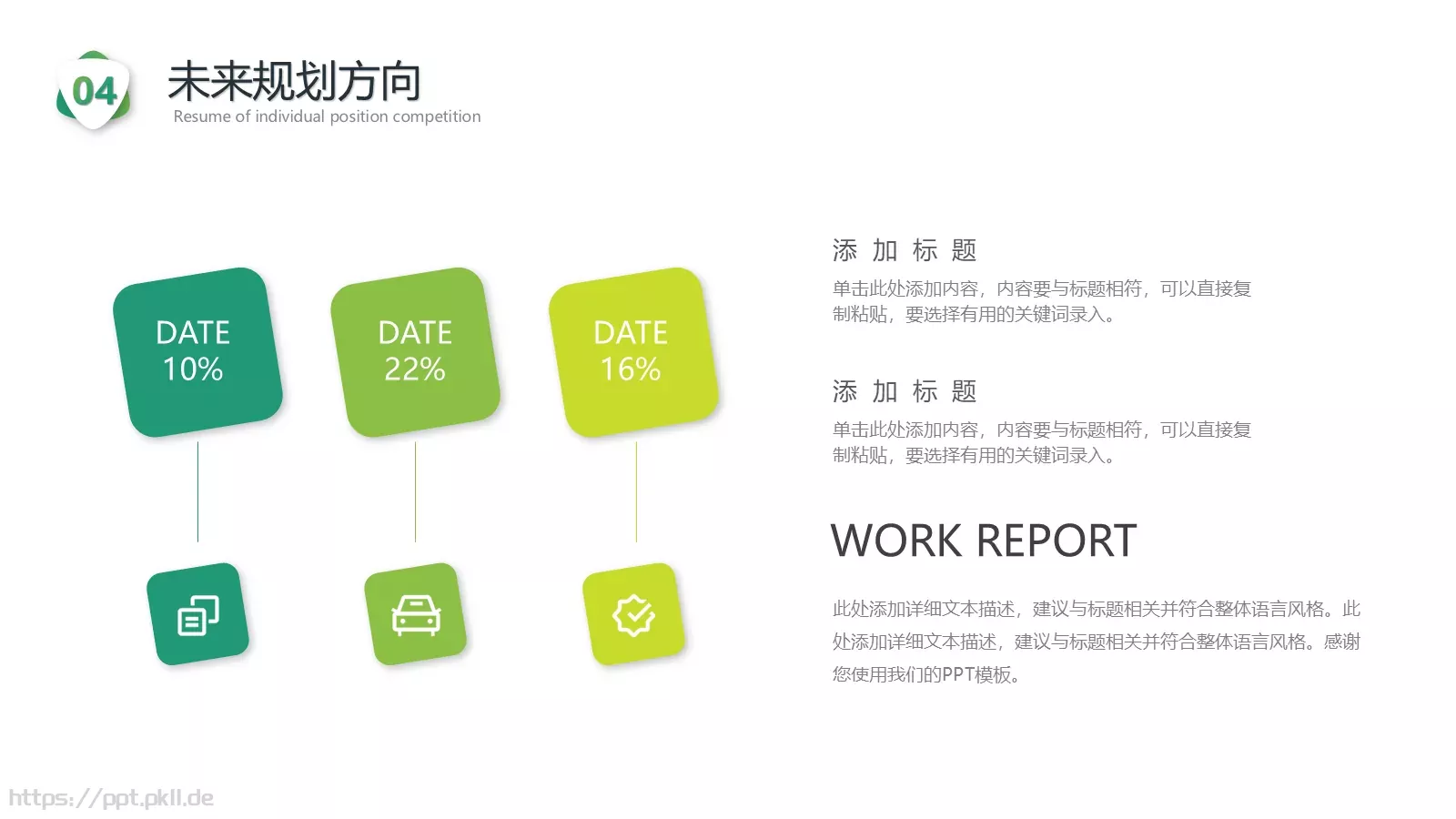 04

未来规划方向

Resume of individual position competition

DATE
10%

DATE
22%

DATE
16%

添 加 标 题

单击此处添加内容，内容要与标题相符，可以直接复制粘贴，要选择有用的关键词录入。

添 加 标 题

单击此处添加内容，内容要与标题相符，可以直接复制粘贴，要选择有用的关键词录入。

WORK REPORT

此处添加详细文本描述，建议与标题相关并符合整体语言风格。此处添加详细文本描述，建议与标题相关并符合整体语言风格。感谢您使用我们的PPT模板。

https://ppt.pkll.de